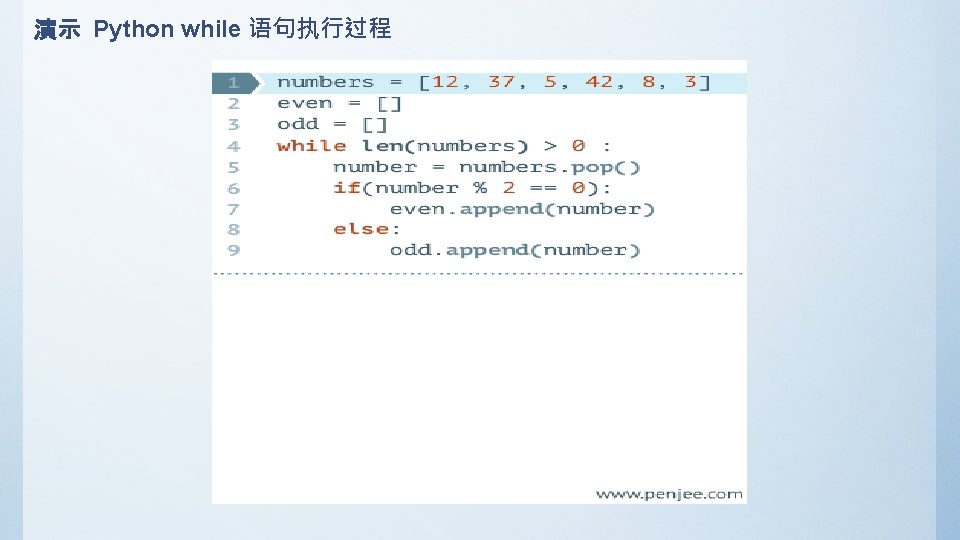 演示 Python while 语句执行过程

1 numbers = [12, 37, 5, 42, 8, 3]
2 even = []
3 odd = []
4 while len(numbers) > 0 :
5     number = numbers.pop()
6     if(number % 2 == 0):
7         even.append(number)
8     else:
9         odd.append(number)

www.penjee.com